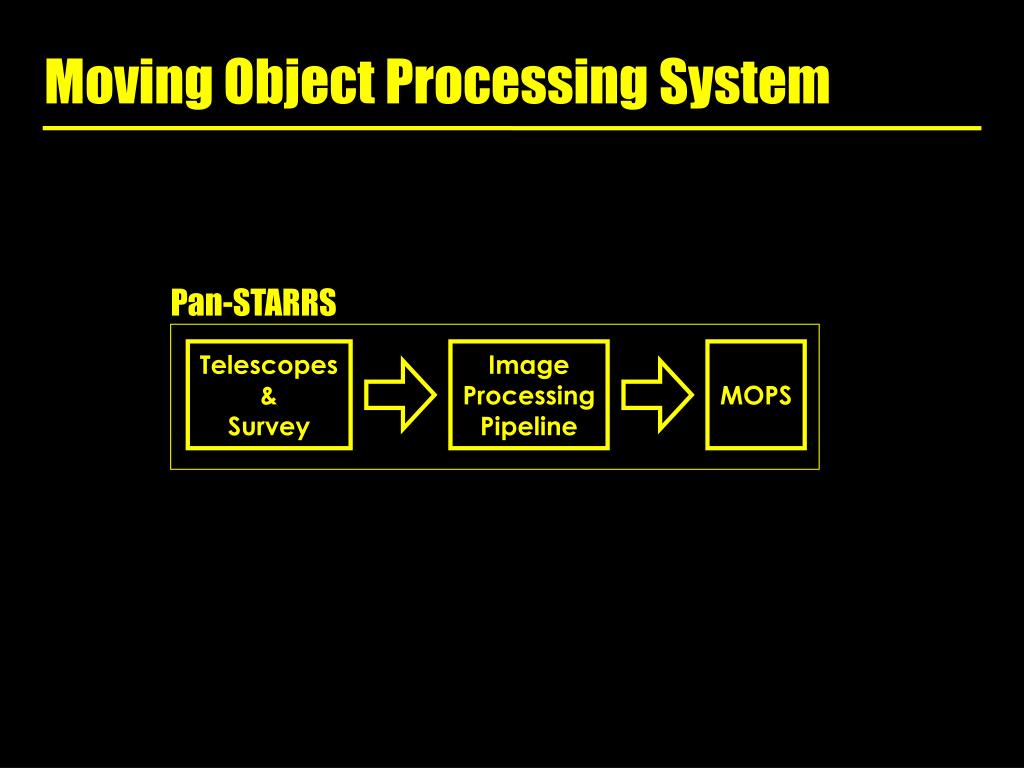 Moving Object Processing System

Pan-STARRS

Telescopes
&
Survey

Image
Processing
Pipeline

MOPS